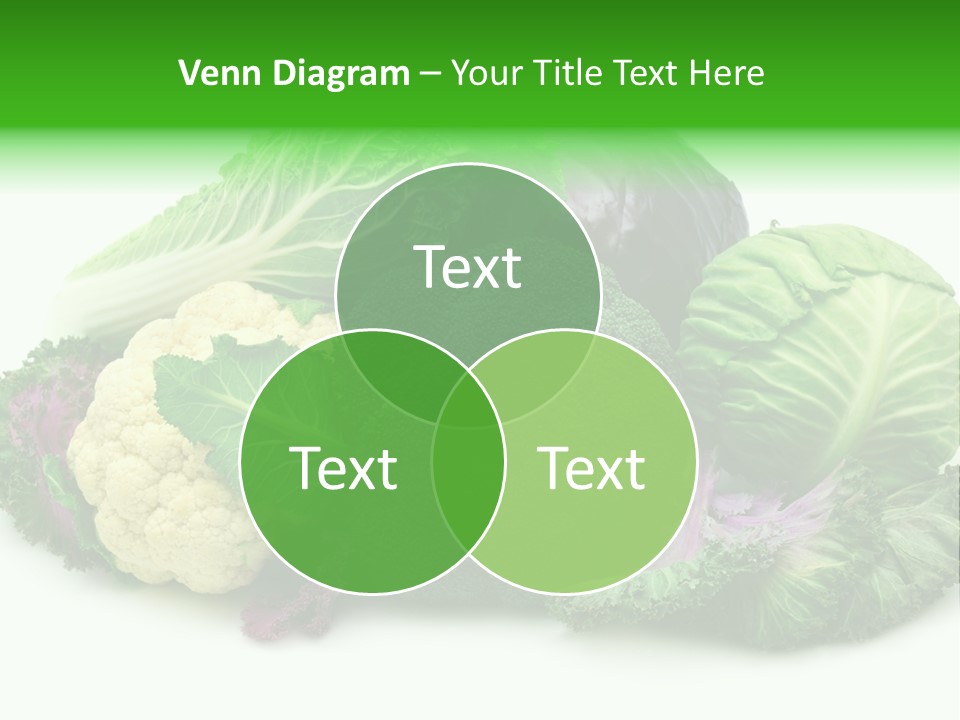 Venn Diagram – Your Title Text Here

Text

Text

Text